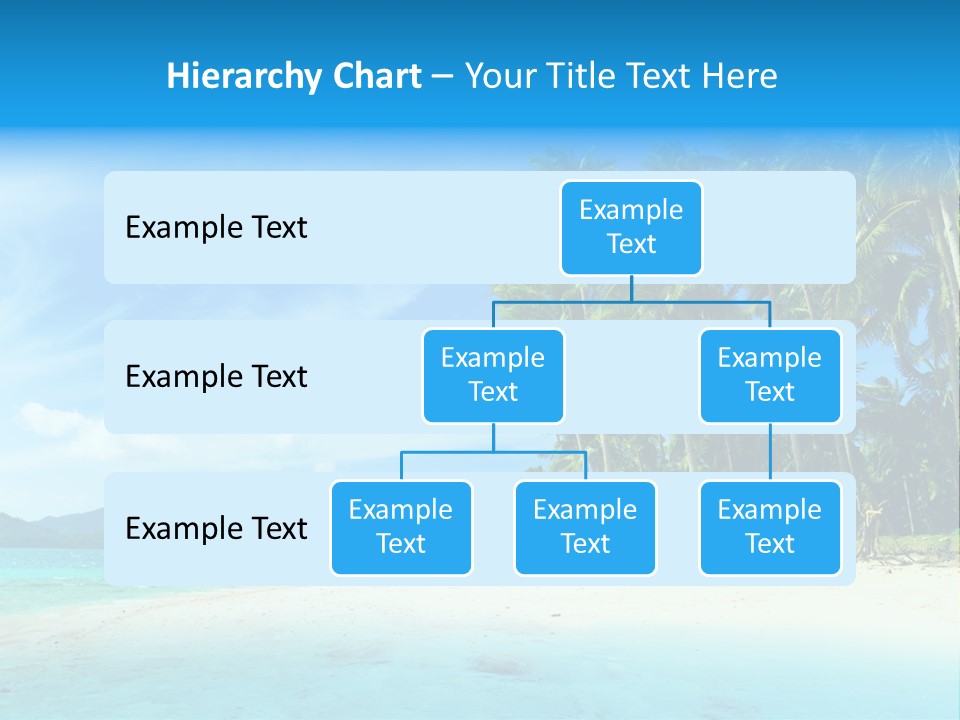 Hierarchy Chart – Your Title Text Here

Example Text

Example Text

Example Text

Example Text

Example Text

Example Text

Example Text

Example Text

Example Text